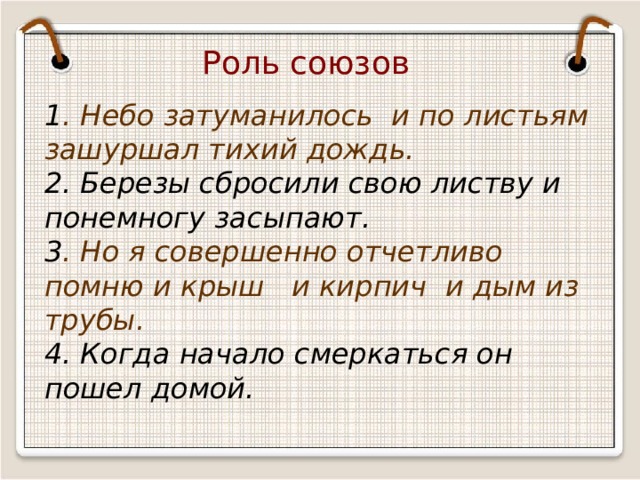 Роль союзов

1. Небо затуманилось  и по листьям зашуршал тихий дождь.
2. Березы сбросили свою листву и понемногу засыпают.
3. Но я совершенно отчетливо помню и крыш   и кирпич  и дым из трубы.
4. Когда начало смеркаться он пошел домой.